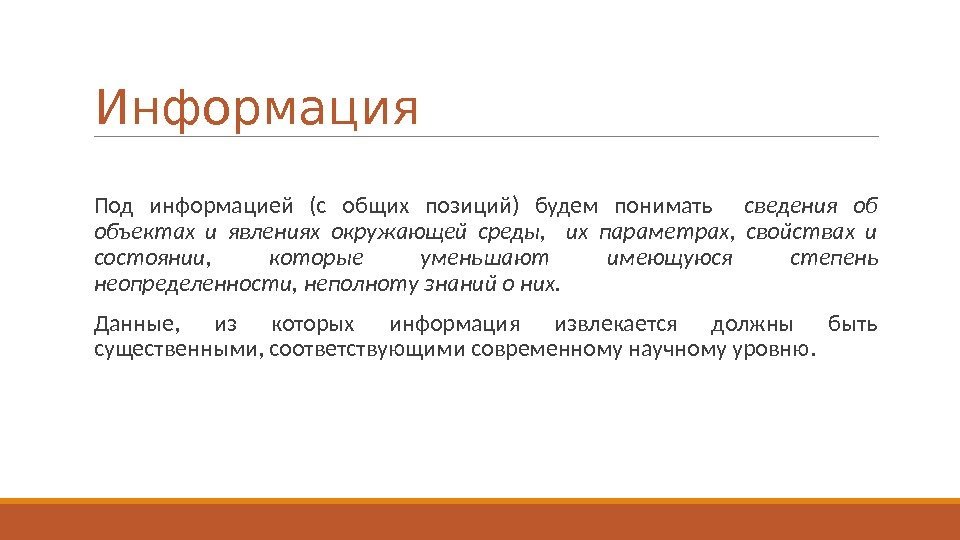 Информация

Под информацией (с общих позиций) будем понимать сведения об объектах и явлениях окружающей среды, их параметрах, свойствах и состоянии, которые уменьшают имеющуюся степень неопределенности, неполноту знаний о них.

Данные, из которых информация извлекается должны быть существенными, соответствующими современному научному уровню.